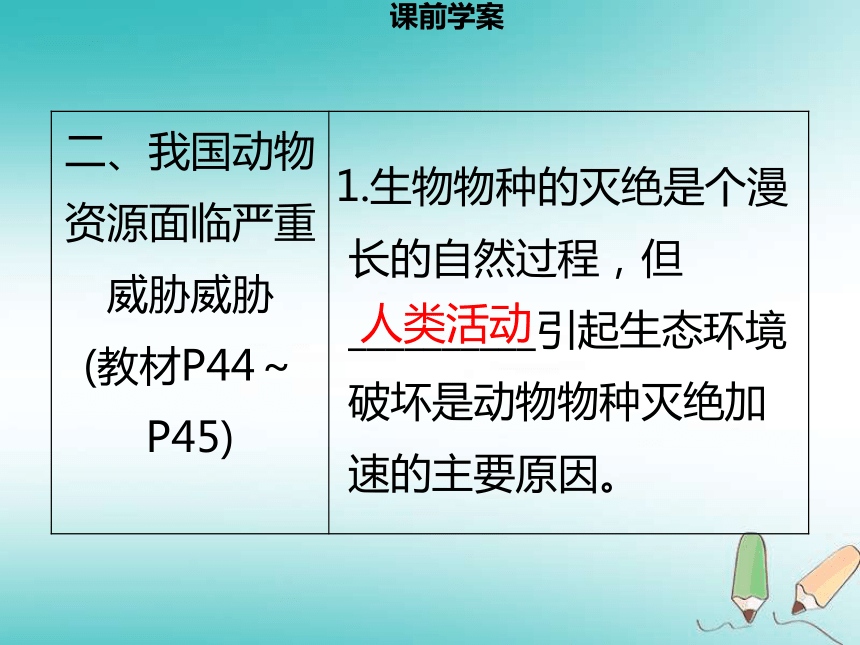 课前学案

| 二、我国动物资源面临严重威胁威胁(教材P44～P45) | 1.生物物种的灭绝是个漫长的自然过程，但 人类活动 引起生态环境破坏是动物物种灭绝加速的主要原因。 |
|---|---|